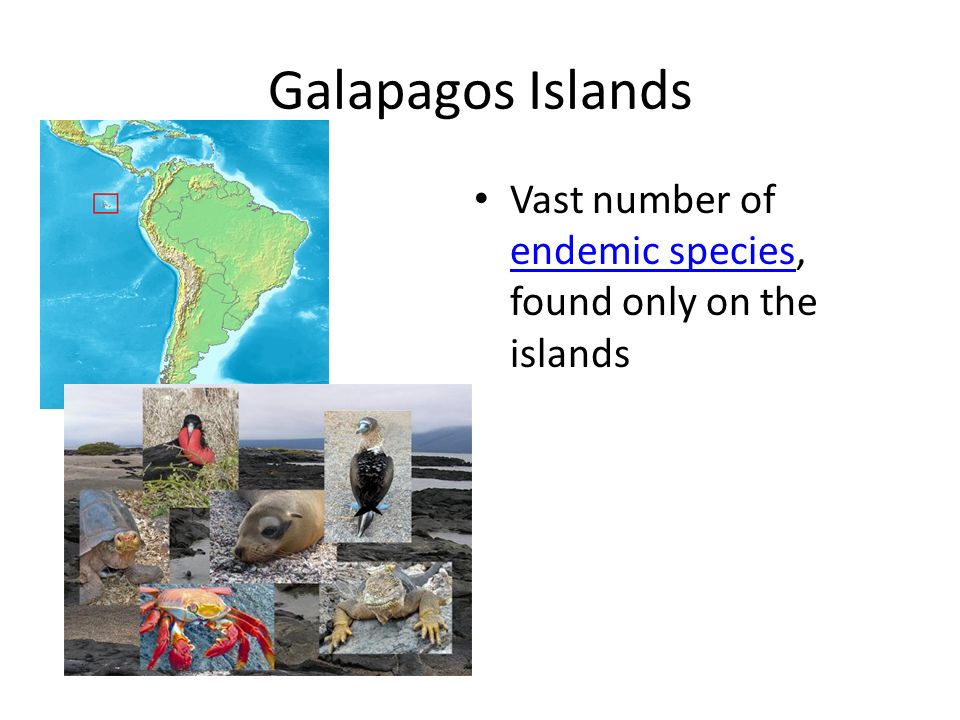 Galapagos Islands

• Vast number of endemic species, found only on the islands